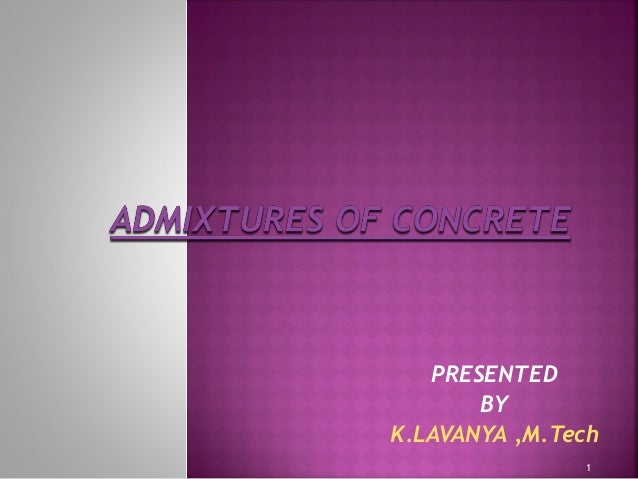 ADMIXTURES OF CONCRETE

PRESENTED
BY
K.LAVANYA ,M.Tech

1